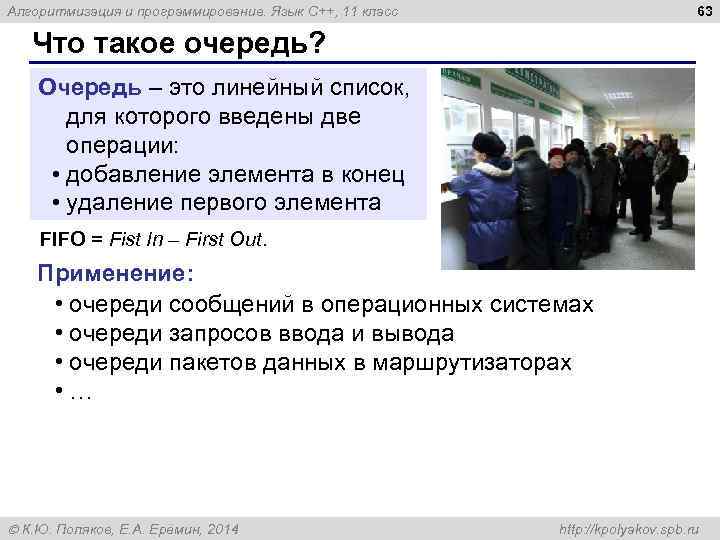 Алгоритмизация и программирование. Язык C++, 11 класс

63

Что такое очередь?

Очередь – это линейный список, для которого введены две операции:
• добавление элемента в конец
• удаление первого элемента

FIFO = Fist In – First Out.

Применение:
• очереди сообщений в операционных системах
• очереди запросов ввода и вывода
• очереди пакетов данных в маршрутизаторах
• …

© К.Ю. Поляков, Е.А. Еремин, 2014

http://kpolyakov.spb.ru